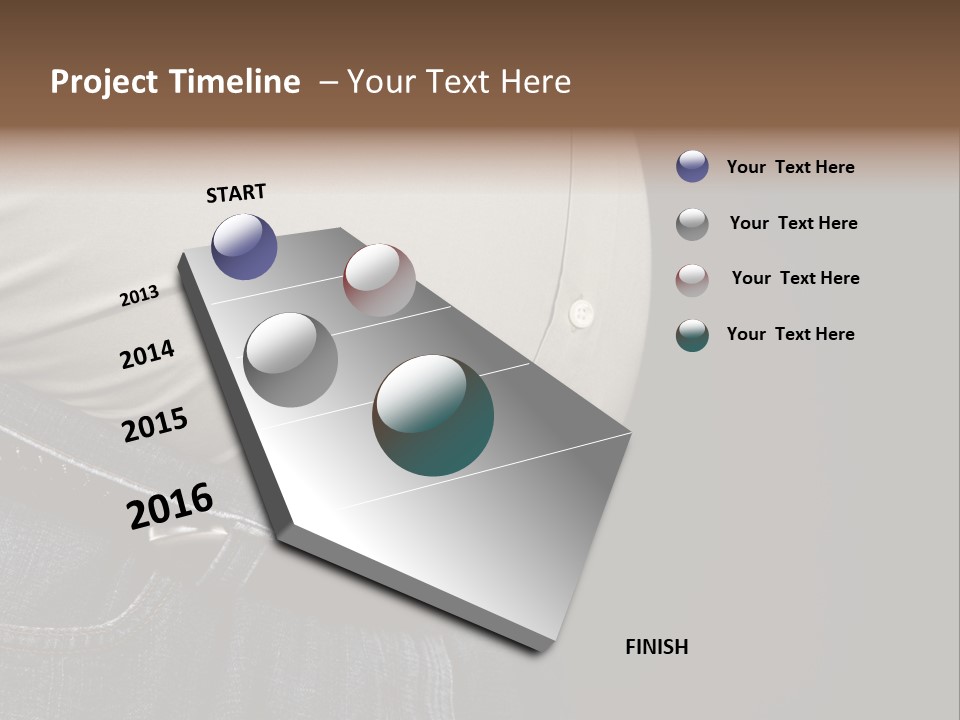 Project Timeline – Your Text Here

START

2013

2014

2015

2016

FINISH

Your Text Here

Your Text Here

Your Text Here

Your Text Here